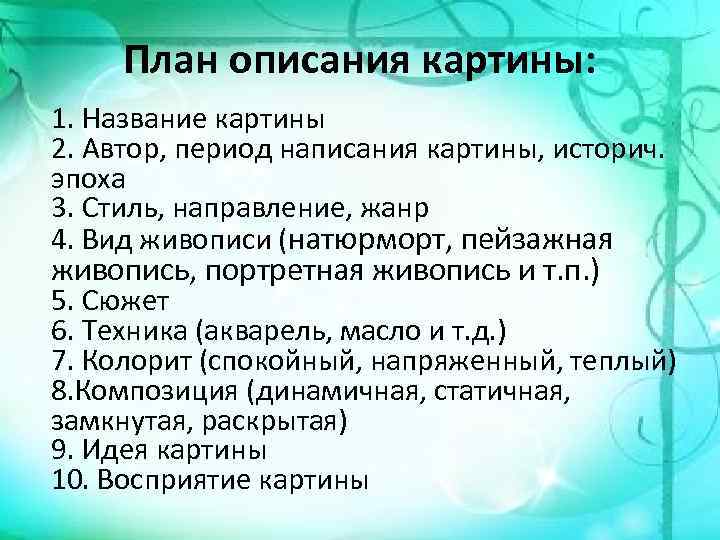 План описания картины:

1. Название картины
2. Автор, период написания картины, историч. эпоха
3. Стиль, направление, жанр
4. Вид живописи (натюрморт, пейзажная живопись, портретная живопись и т.п.)
5. Сюжет
6. Техника (акварель, масло и т.д.)
7. Колорит (спокойный, напряженный, теплый)
8.Композиция (динамичная, статичная, замкнутая, раскрытая)
9. Идея картины
10. Восприятие картины